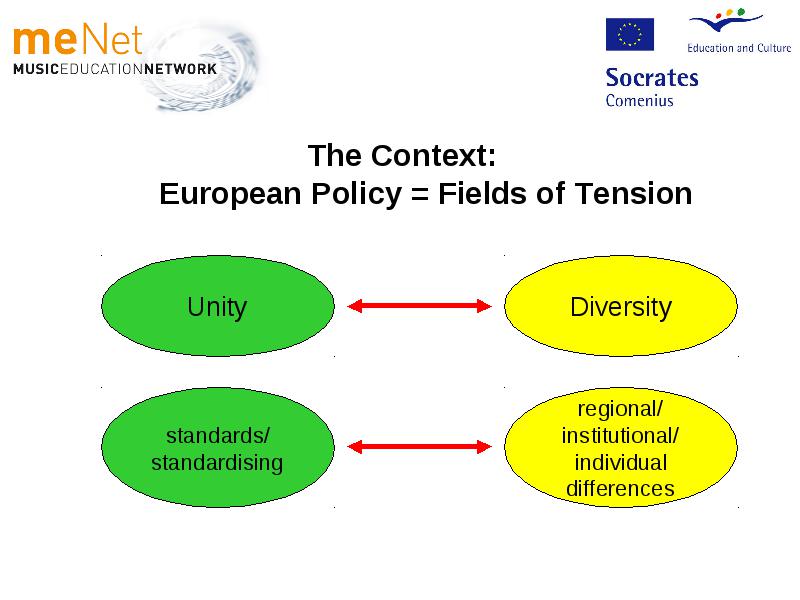 meNet
MUSICEDUCATIONNETWORK

Education and Culture
Socrates
Comenius

The Context:
European Policy = Fields of Tension

Unity

Diversity

standards/ standardising

regional/ institutional/ individual differences